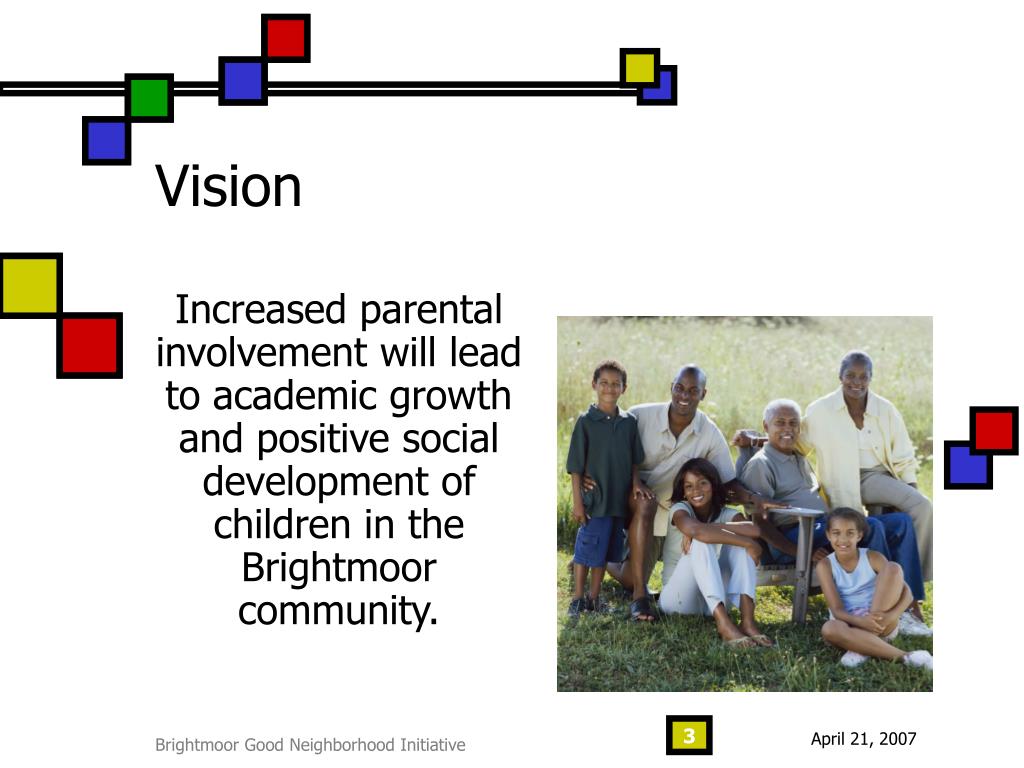 Vision

Increased parental involvement will lead to academic growth and positive social development of children in the Brightmoor community.

Brightmoor Good Neighborhood Initiative

3

April 21, 2007